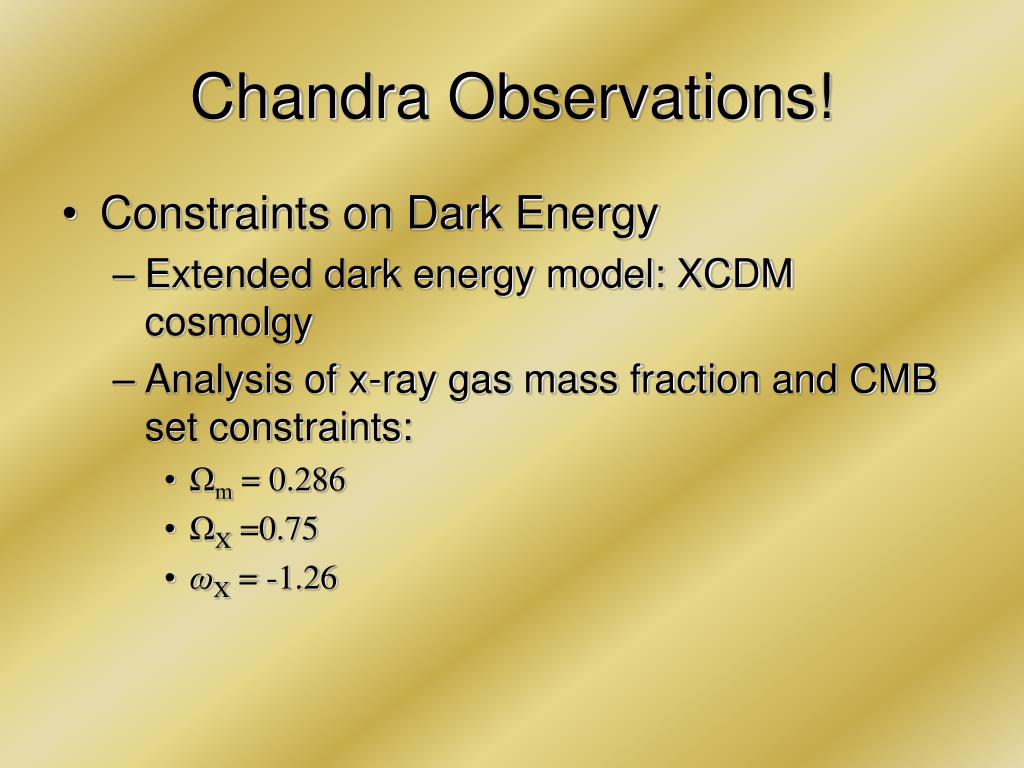 Chandra Observations!

• Constraints on Dark Energy

– Extended dark energy model: XCDM cosmolgy

– Analysis of x-ray gas mass fraction and CMB set constraints:

• $\Omega_m = 0.286$

• $\Omega_X = 0.75$

• $\omega_X = -1.26$